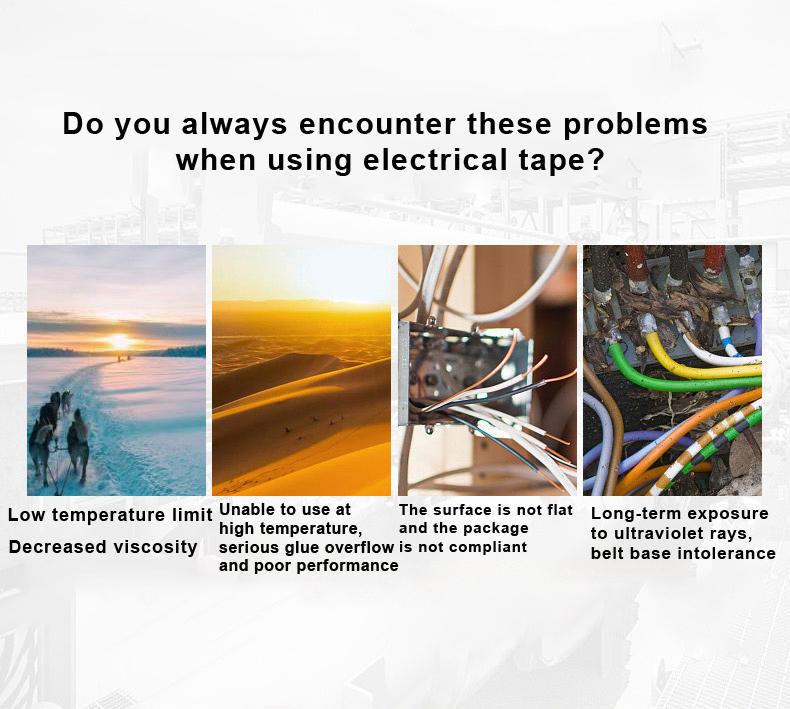 Do you always encounter these problems when using electrical tape?

Low temperature limit
Decreased viscosity

Unable to use at high temperature, serious glue overflow and poor performance

The surface is not flat and the package is not compliant

Long-term exposure to ultraviolet rays, belt base intolerance